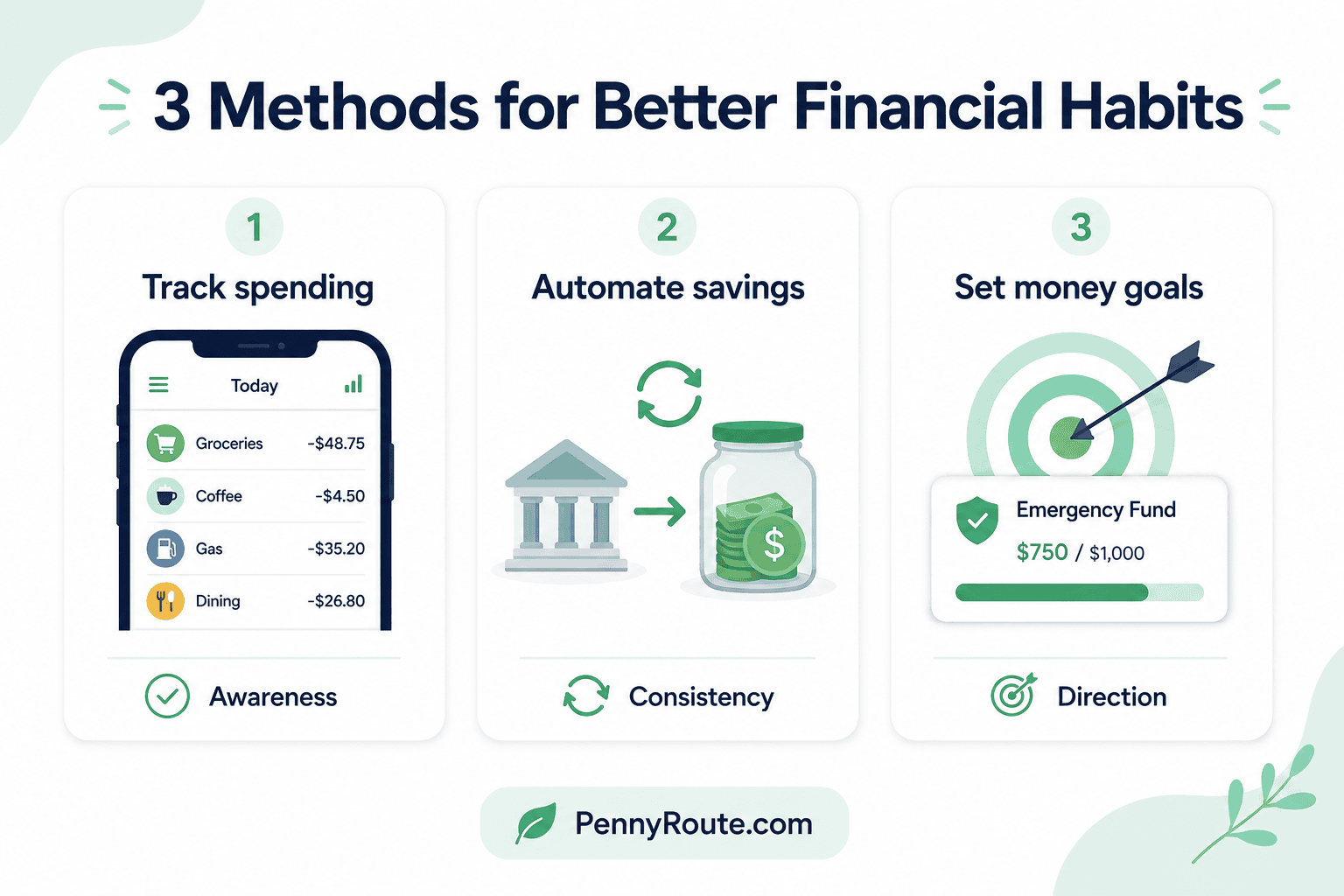 3 Methods for Better Financial Habits

1

Track spending

Today

Groceries -$48.75

Coffee -$4.50

Gas -$35.20

Dining -$26.80

Awareness

2

Automate savings

$

Consistency

3

Set money goals

Emergency Fund

$750 / $1,000

Direction

PennyRoute.com